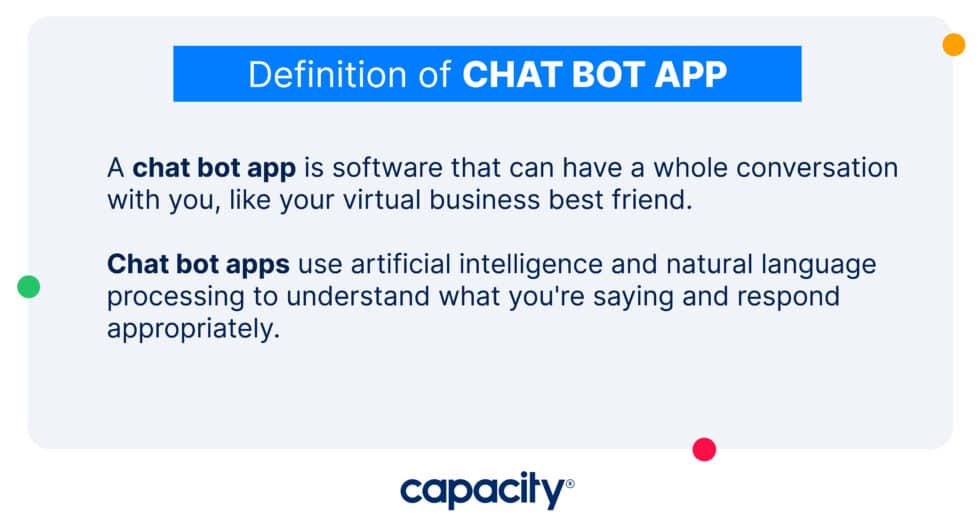 Definition of CHAT BOT APP

A chat bot app is software that can have a whole conversation with you, like your virtual business best friend.

Chat bot apps use artificial intelligence and natural language processing to understand what you're saying and respond appropriately.

capacity®